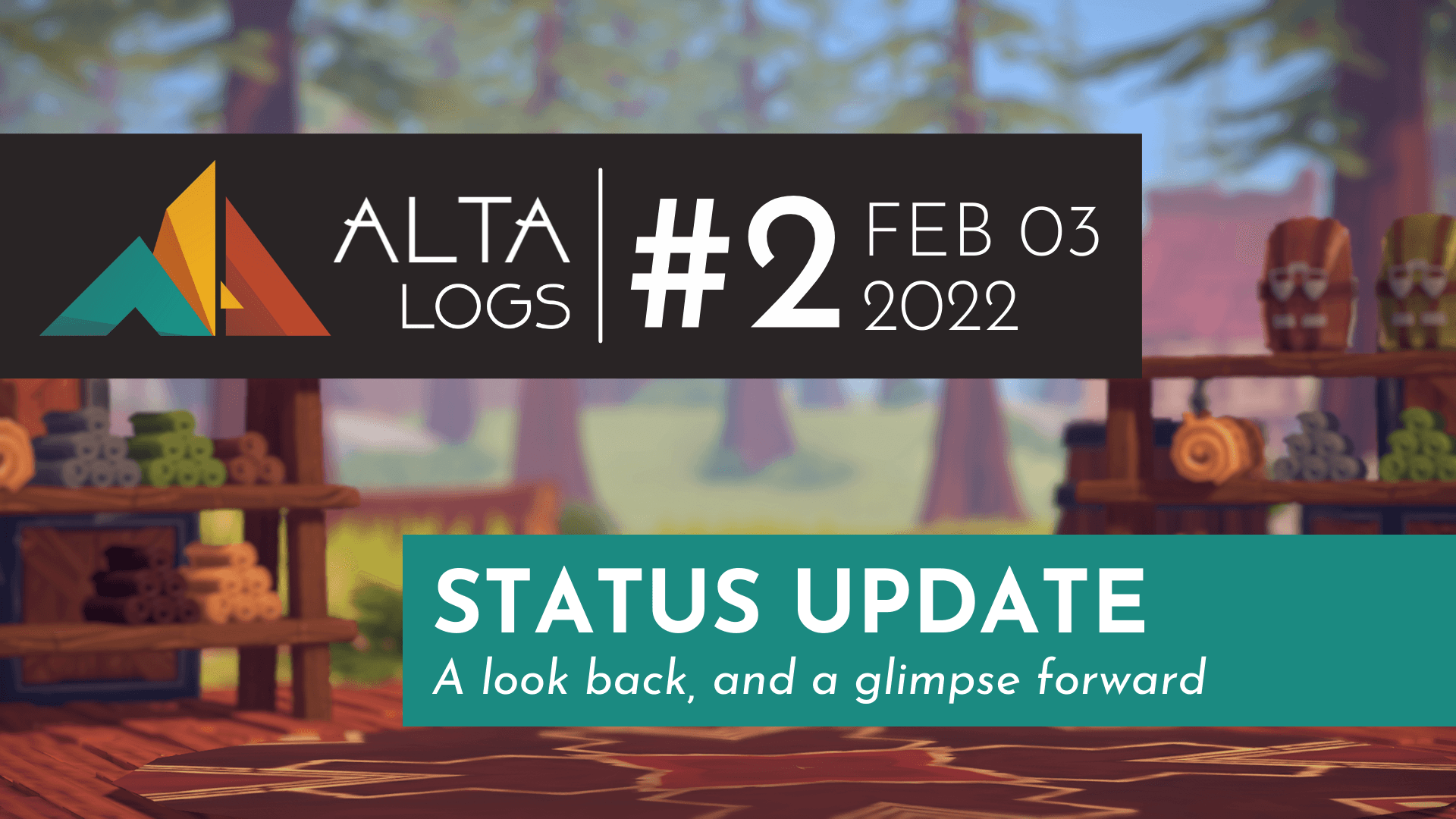 ALTA LOGS #2 FEB 03 2022

STATUS UPDATE
A look back, and a glimpse forward